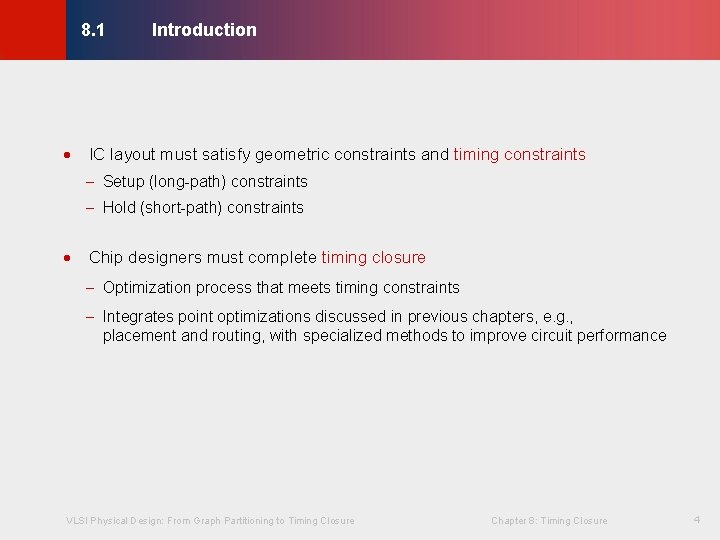 8.1 Introduction

• IC layout must satisfy geometric constraints and timing constraints
– Setup (long-path) constraints
– Hold (short-path) constraints

• Chip designers must complete timing closure
– Optimization process that meets timing constraints
– Integrates point optimizations discussed in previous chapters, e.g., placement and routing, with specialized methods to improve circuit performance

VLSI Physical Design: From Graph Partitioning to Timing Closure

Chapter 8: Timing Closure

4